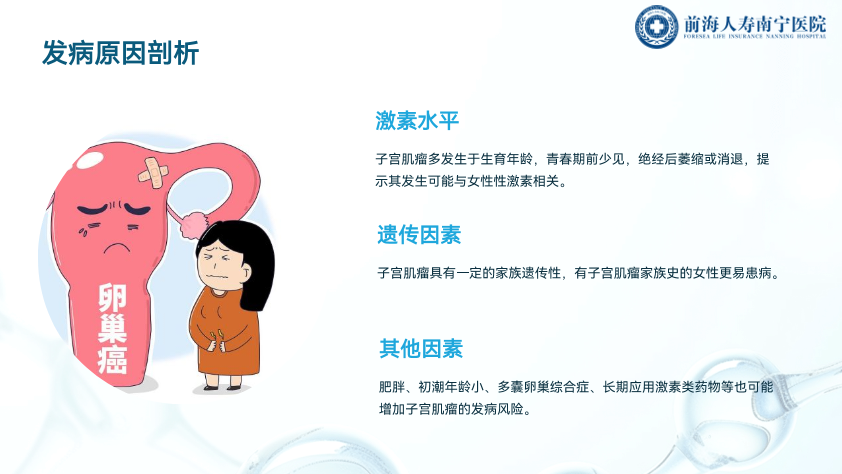 前海人寿南宁医院
FORESEA LIFE INSURANCE NANNING HOSPITAL

发病原因剖析

卵巢癌

激素水平

子宫肌瘤多发生于生育年龄，青春期前少见，绝经后萎缩或消退，提示其发生可能与女性性激素相关。

遗传因素

子宫肌瘤具有一定的家族遗传性，有子宫肌瘤家族史的女性更易患病。

其他因素

肥胖、初潮年龄小、多囊卵巢综合症、长期应用激素类药物等也可能增加子宫肌瘤的发病风险。